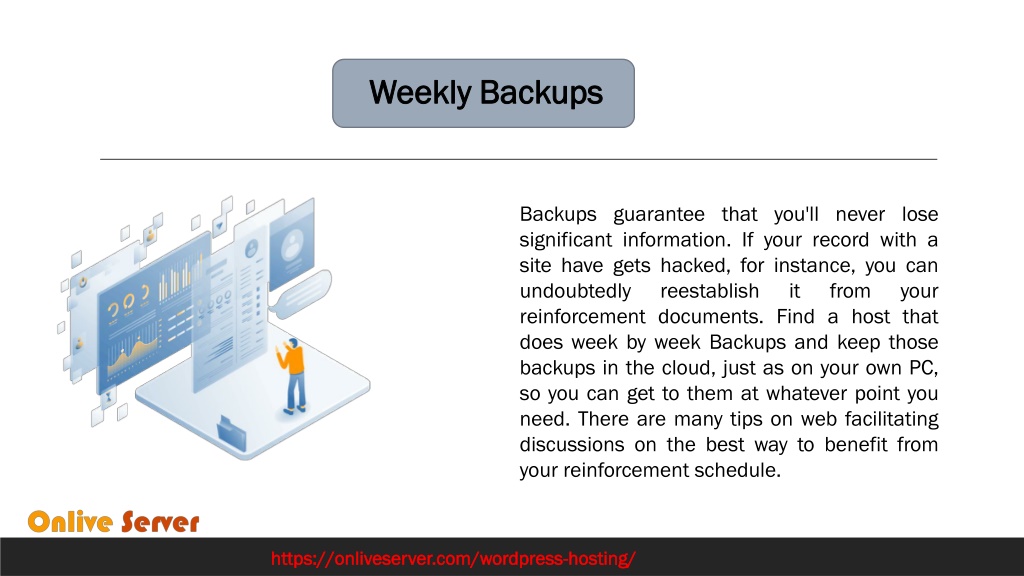 Weekly Backups

Backups guarantee that you'll never lose significant information. If your record with a site have gets hacked, for instance, you can undoubtedly reestablish it from your reinforcement documents. Find a host that does week by week Backups and keep those backups in the cloud, just as on your own PC, so you can get to them at whatever point you need. There are many tips on web facilitating discussions on the best way to benefit from your reinforcement schedule.

Onlive Server

https://onliveserver.com/wordpress-hosting/